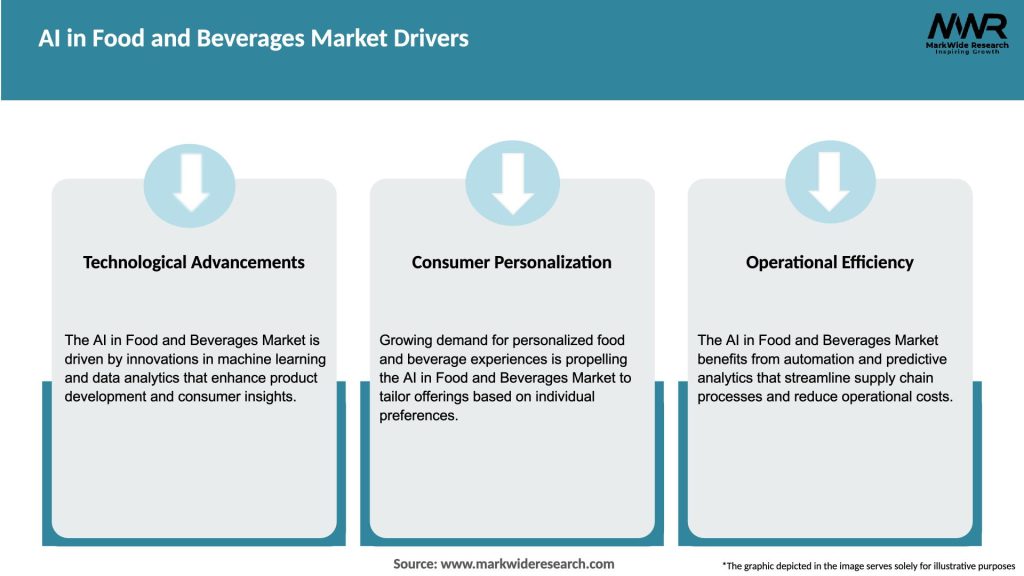 AI in Food and Beverages Market Drivers

MWR
MarkWide Research
Inspiring Growth

Technological Advancements

The AI in Food and Beverages Market is driven by innovations in machine learning and data analytics that enhance product development and consumer insights.

Consumer Personalization

Growing demand for personalized food and beverage experiences is propelling the AI in Food and Beverages Market to tailor offerings based on individual preferences.

Operational Efficiency

The AI in Food and Beverages Market benefits from automation and predictive analytics that streamline supply chain processes and reduce operational costs.

Source: www.markwideresearch.com

*The graphic depicted in the image serves solely for illustrative purposes